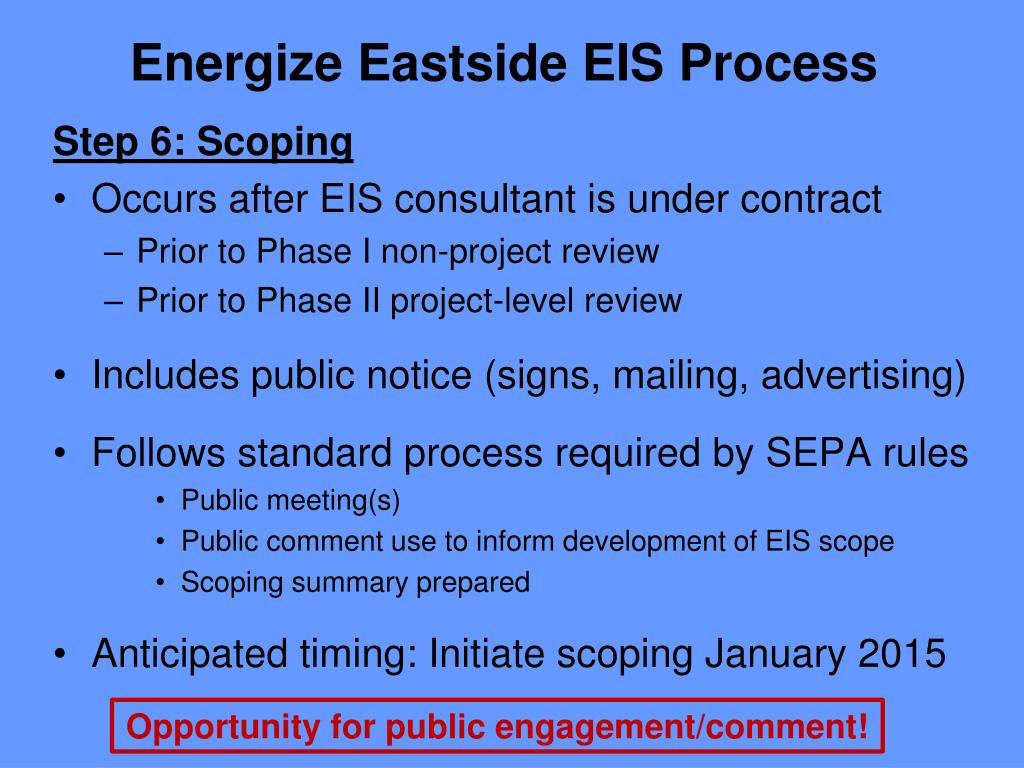 Energize Eastside EIS Process

Step 6: Scoping

• Occurs after EIS consultant is under contract
– Prior to Phase I non-project review
– Prior to Phase II project-level review

• Includes public notice (signs, mailing, advertising)

• Follows standard process required by SEPA rules
• Public meeting(s)
• Public comment use to inform development of EIS scope
• Scoping summary prepared

• Anticipated timing: Initiate scoping January 2015

Opportunity for public engagement/comment!